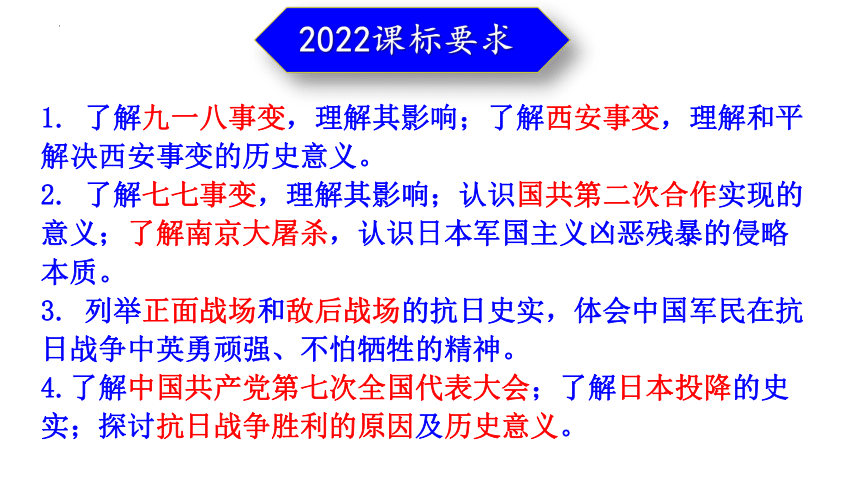 2022课标要求

1. 了解九一八事变，理解其影响；了解西安事变，理解和平解决西安事变的历史意义。
2. 了解七七事变，理解其影响；认识国共第二次合作实现的意义；了解南京大屠杀，认识日本军国主义凶恶残暴的侵略本质。
3. 列举正面战场和敌后战场的抗日史实，体会中国军民在抗日战争中英勇顽强、不怕牺牲的精神。
4.了解中国共产党第七次全国代表大会；了解日本投降的史实；探讨抗日战争胜利的原因及历史意义。